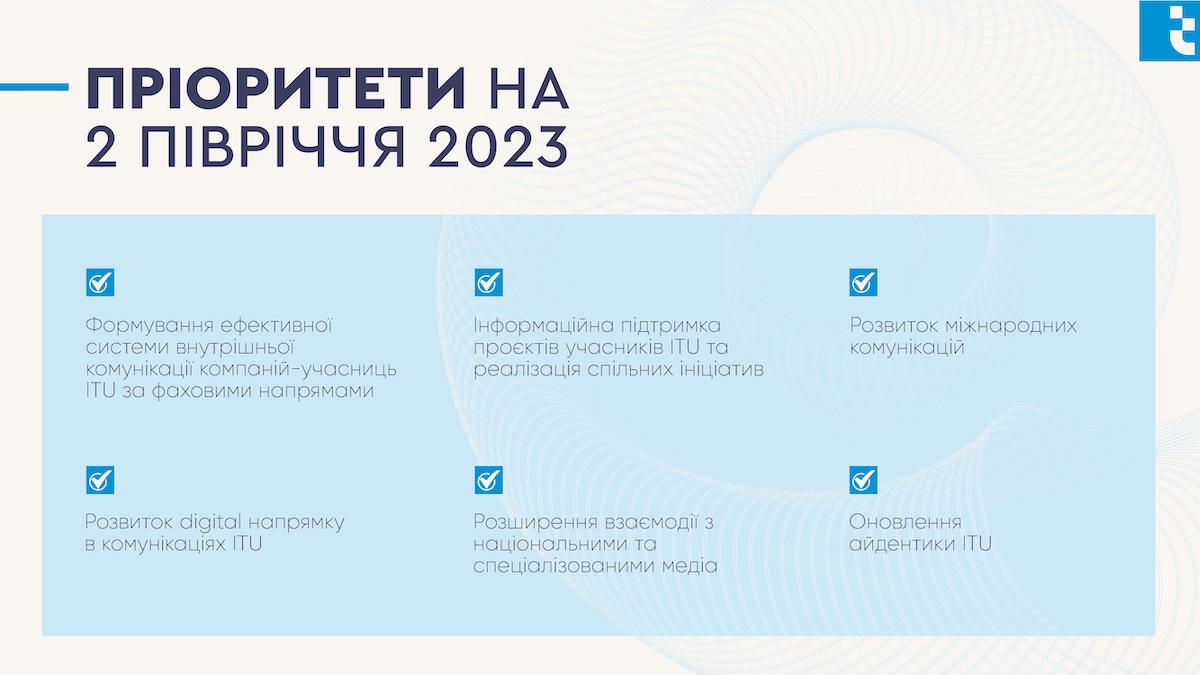 ПРІОРИТЕТИ НА 2 ПІВРІЧЧЯ 2023

Формування ефективної системи внутрішньої комунікації компаній-учасниць ITU за фаховими напрямами

Інформаційна підтримка проєктів учасників ITU та реалізація спільних ініціатив

Розвиток міжнародних комунікацій

Розвиток digital напрямку в комунікаціях ITU

Розширення взаємодії з національними та спеціалізованими медіа

Оновлення айдентики ITU